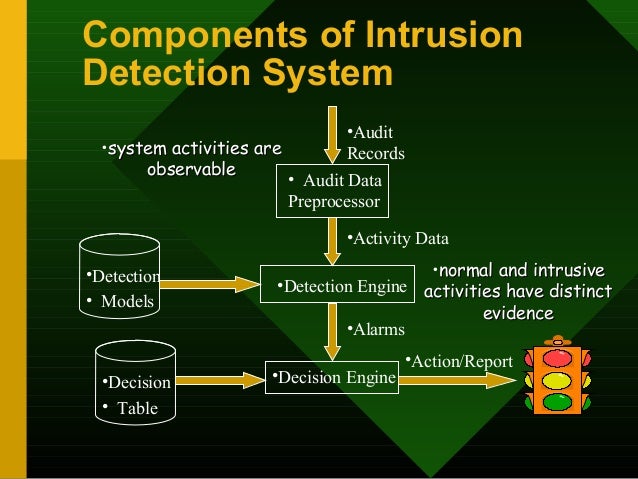 Components of Intrusion Detection System

•system activities are observable

•Audit Records

• Audit Data Preprocessor

•Activity Data

•Detection • Models

•Detection Engine

•normal and intrusive activities have distinct evidence

•Alarms

•Decision • Table

•Decision Engine

•Action/Report